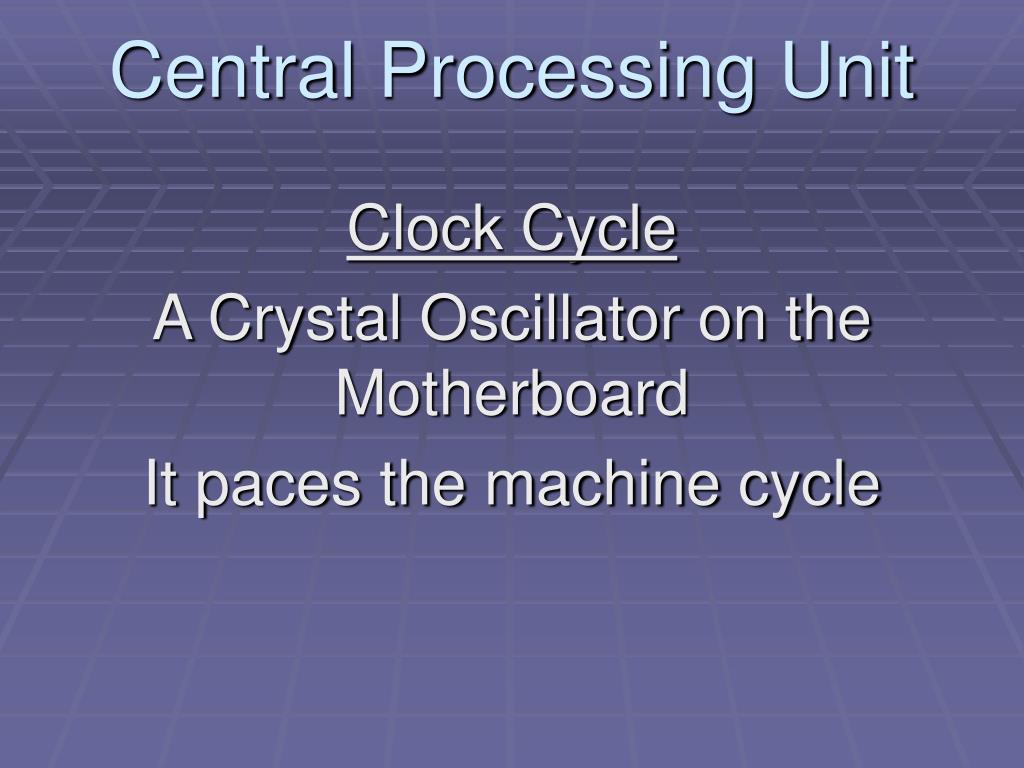 Central Processing Unit

Clock Cycle

A Crystal Oscillator on the Motherboard

It paces the machine cycle